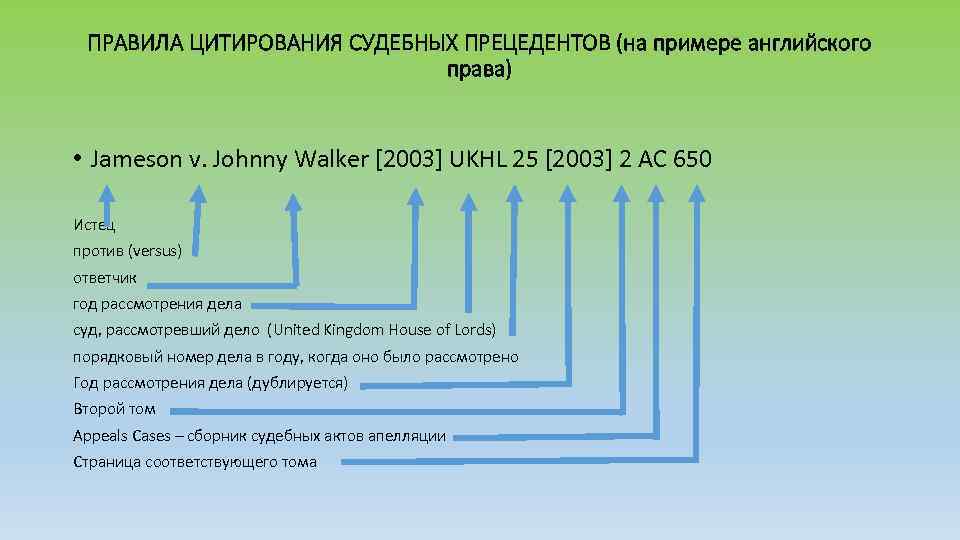 ПРАВИЛА ЦИТИРОВАНИЯ СУДЕБНЫХ ПРЕЦЕДЕНТОВ (на примере английского права)

• Jameson v. Johnny Walker [2003] UKHL 25 [2003] 2 AC 650

Истец
против (versus)
ответчик
год рассмотрения дела
суд, рассмотревший дело (United Kingdom House of Lords)
порядковый номер дела в году, когда оно было рассмотрено
Год рассмотрения дела (дублируется)
Второй том
Appeals Cases – сборник судебных актов апелляции
Страница соответствующего тома